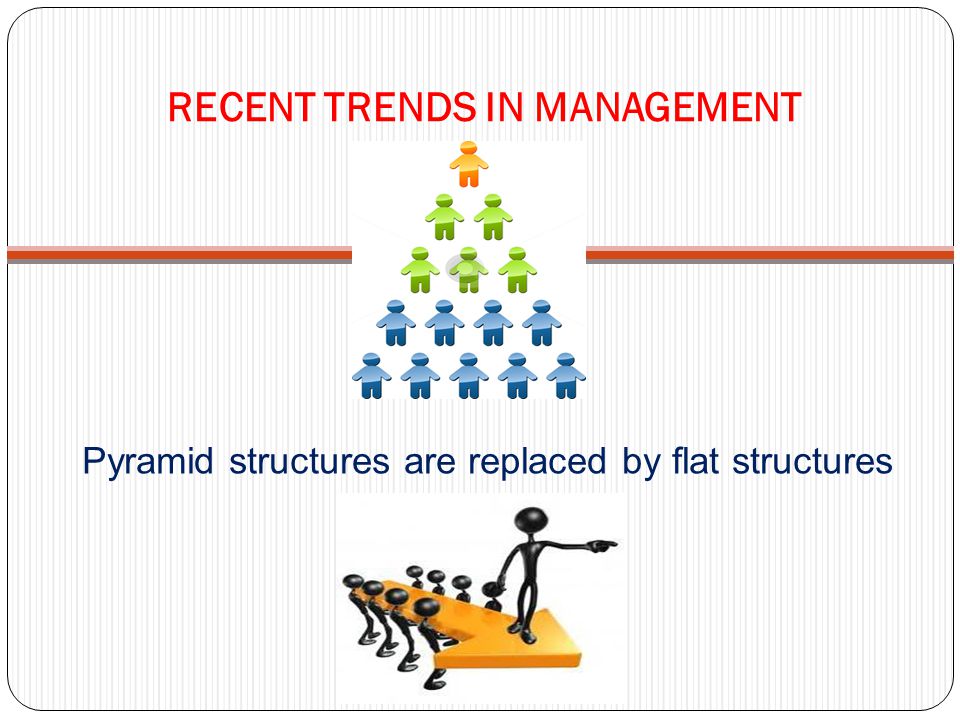 RECENT TRENDS IN MANAGEMENT

Pyramid structures are replaced by flat structures